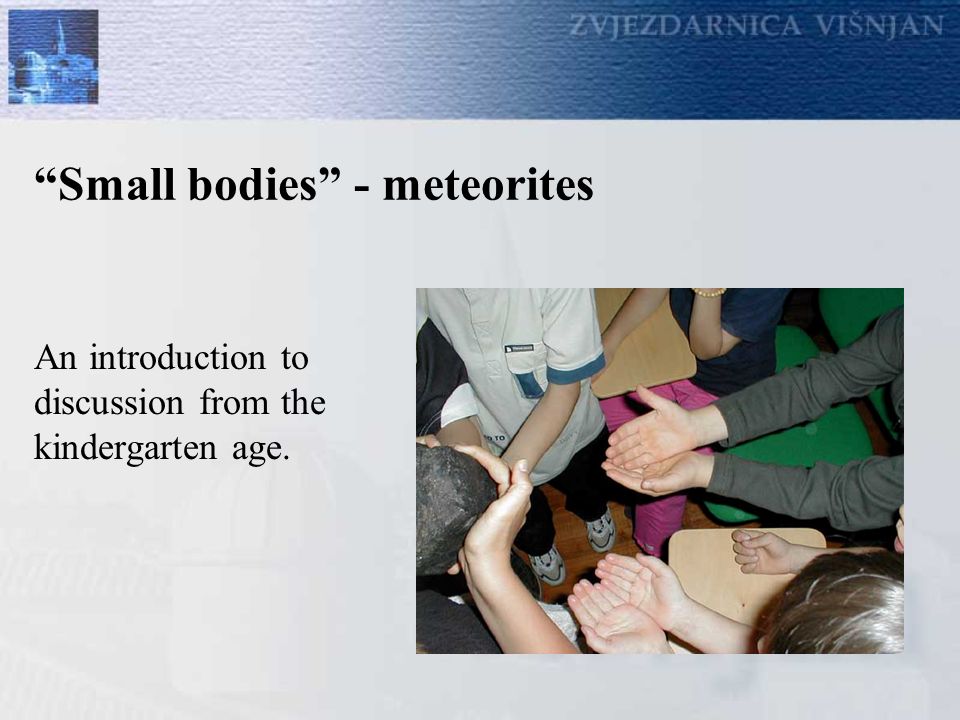 ZVJEZDARNICA VIŠNJAN

“Small bodies” - meteorites

An introduction to discussion from the kindergarten age.